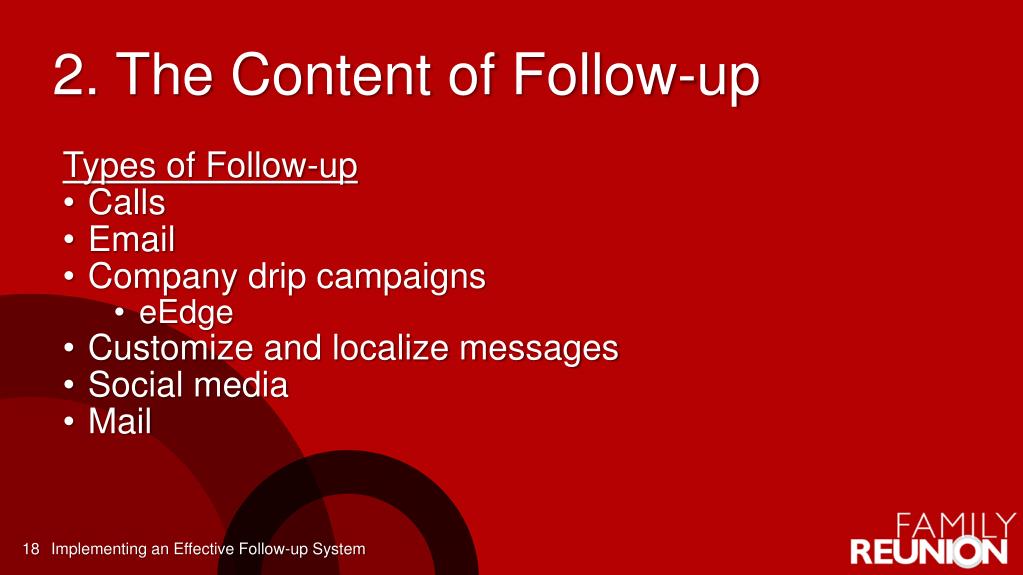 2. The Content of Follow-up

Types of Follow-up

• Calls
• Email
• Company drip campaigns
  • eEdge
• Customize and localize messages
• Social media
• Mail

18 Implementing an Effective Follow-up System

FAMILY
REUNION